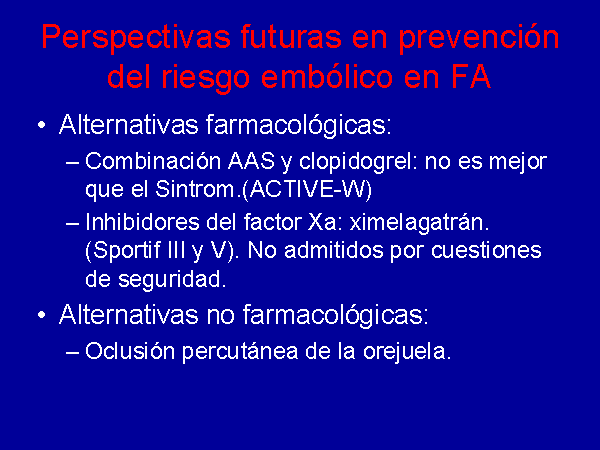 Perspectivas futuras en prevención del riesgo embólico en FA

• Alternativas farmacológicas:
– Combinación AAS y clopidogrel: no es mejor que el Sintrom.(ACTIVE-W)
– Inhibidores del factor Xa: ximelagatrán. (Sportif III y V). No admitidos por cuestiones de seguridad.

• Alternativas no farmacológicas:
– Oclusión percutánea de la orejuela.